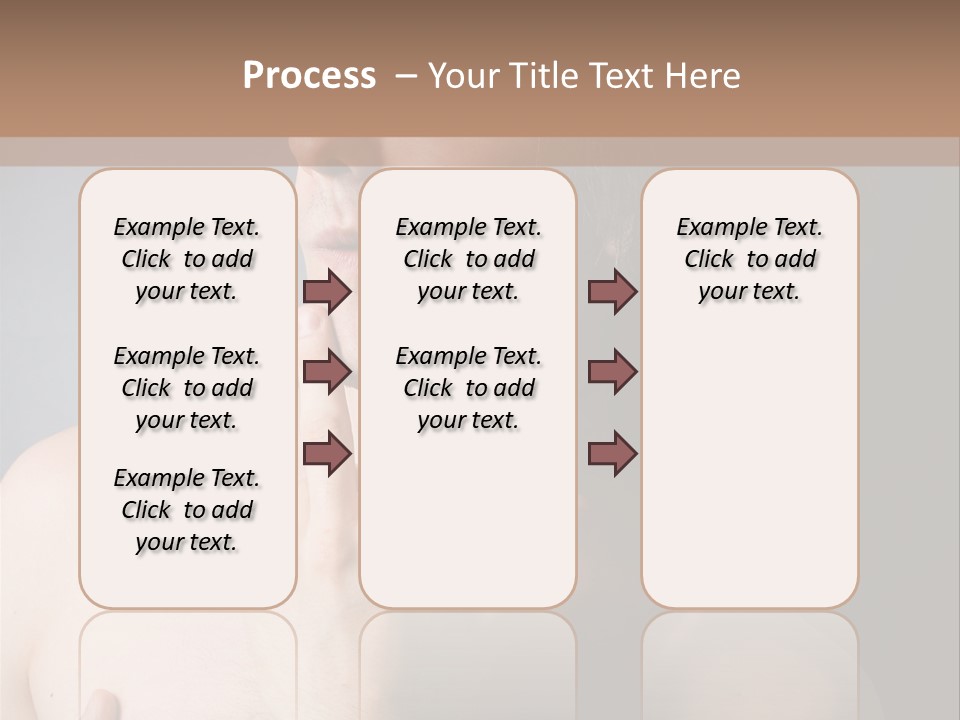 Process – Your Title Text Here

Example Text. Click to add your text.

Example Text. Click to add your text.

Example Text. Click to add your text.

Example Text. Click to add your text.

Example Text. Click to add your text.

Example Text. Click to add your text.